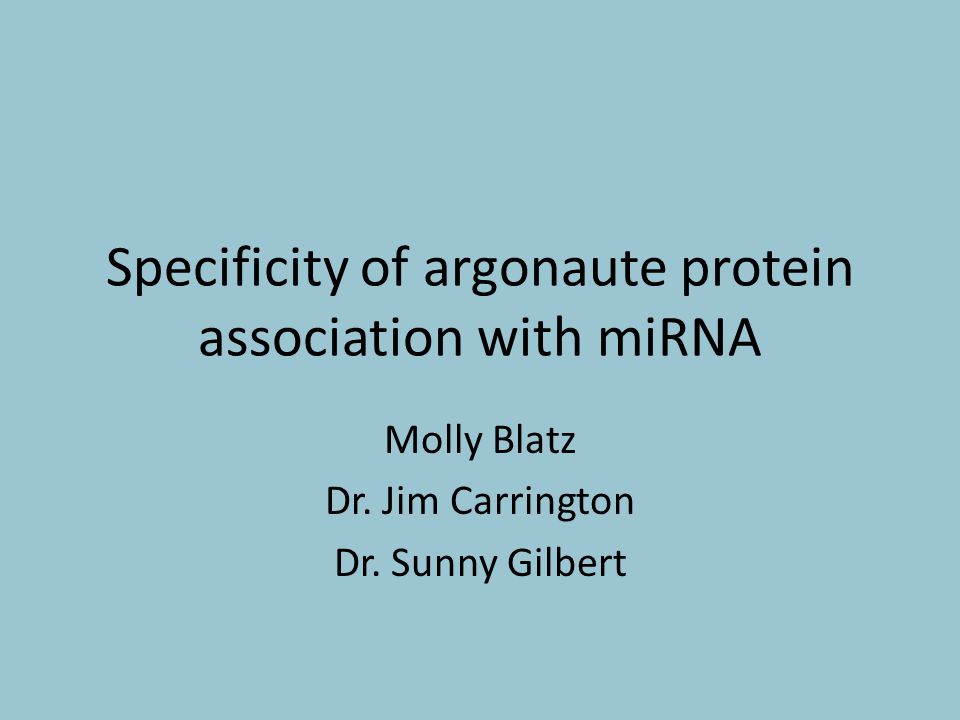 Specificity of argonaute protein association with miRNA

Molly Blatz
Dr. Jim Carrington
Dr. Sunny Gilbert